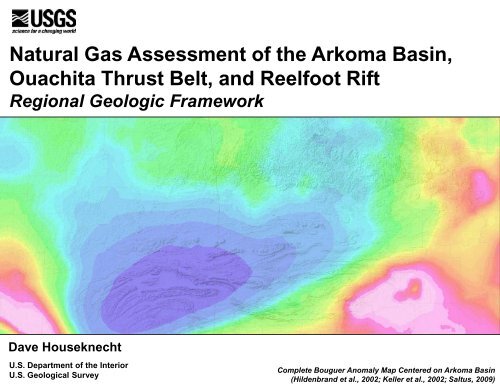 USGS
science for a changing world

Natural Gas Assessment of the Arkoma Basin, Ouachita Thrust Belt, and Reelfoot Rift
Regional Geologic Framework

Dave Houseknecht

U.S. Department of the Interior
U.S. Geological Survey

Complete Bouguer Anomaly Map Centered on Arkoma Basin
(Hildenbrand et al., 2002; Keller et al., 2002; Saltus, 2009)